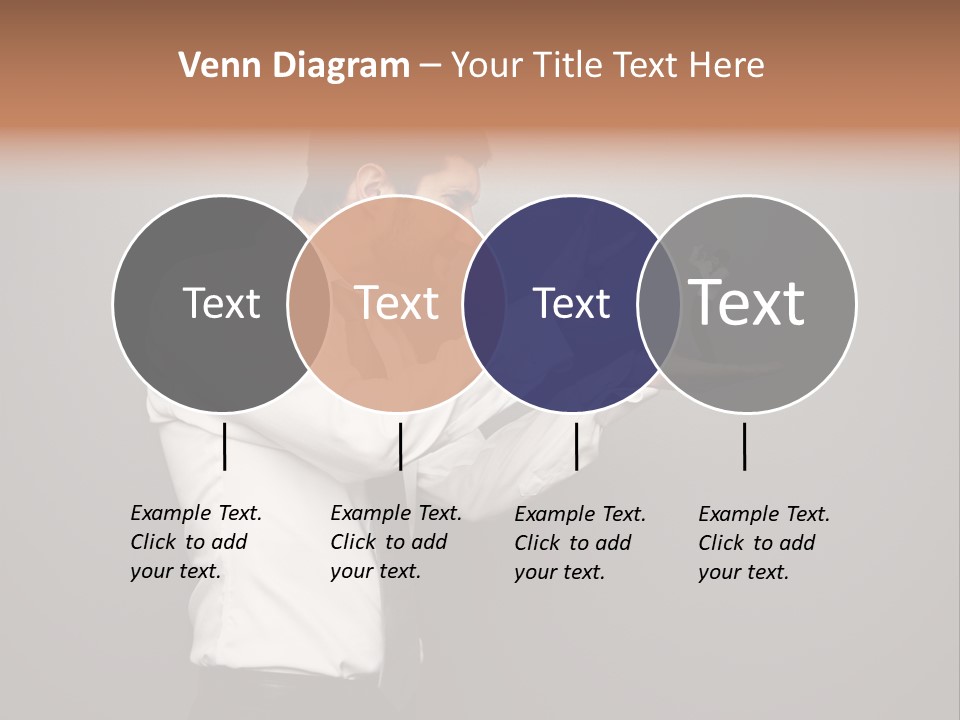 Venn Diagram – Your Title Text Here

Text

Text

Text

Text

Example Text. Click to add your text.

Example Text. Click to add your text.

Example Text. Click to add your text.

Example Text. Click to add your text.